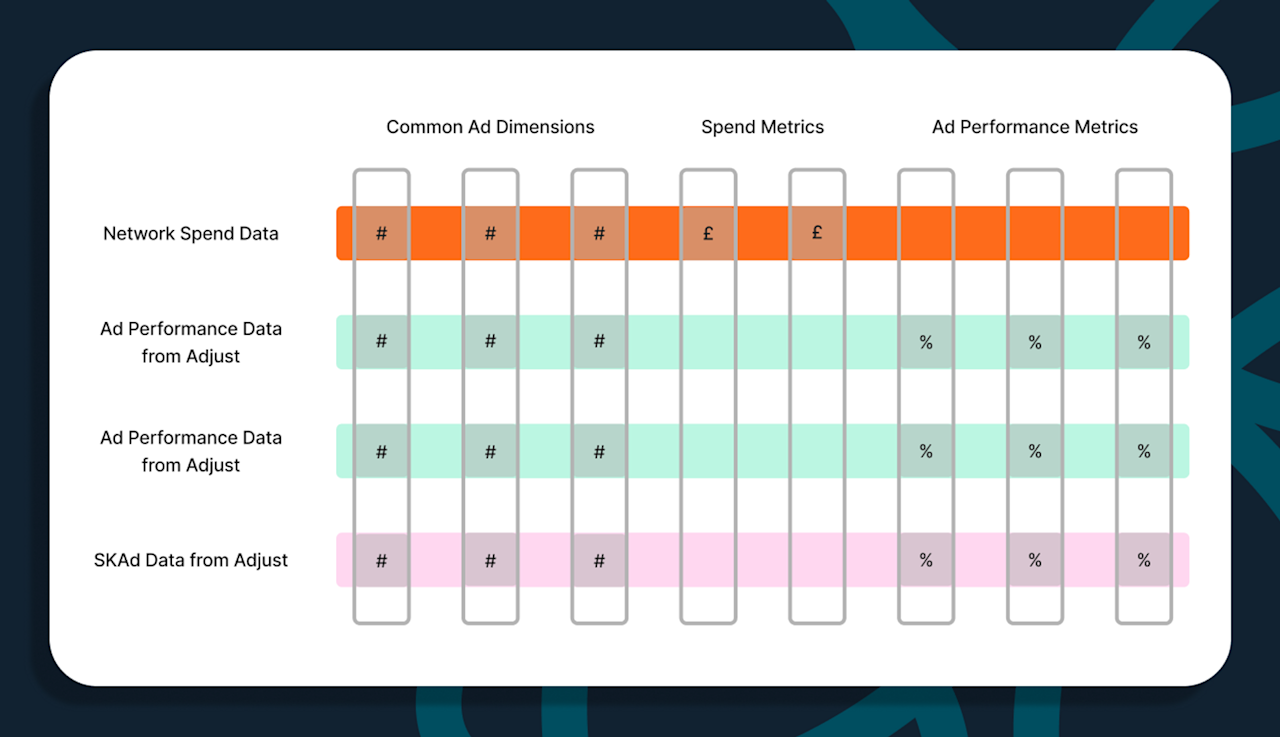 |  | Common Ad Dimensions | | | Spend Metrics | | Ad Performance Metrics | | |
|---|---|---|---|---|---|---|---|---|
| Network Spend Data | # | # | # | £ | £ |  |  |  |
| Ad Performance Data from Adjust | # | # | # |  |  | % | % | % |
| Ad Performance Data from Adjust | # | # | # |  |  | % | % | % |
| SKAd Data from Adjust | # | # | # |  |  | % | % | % |